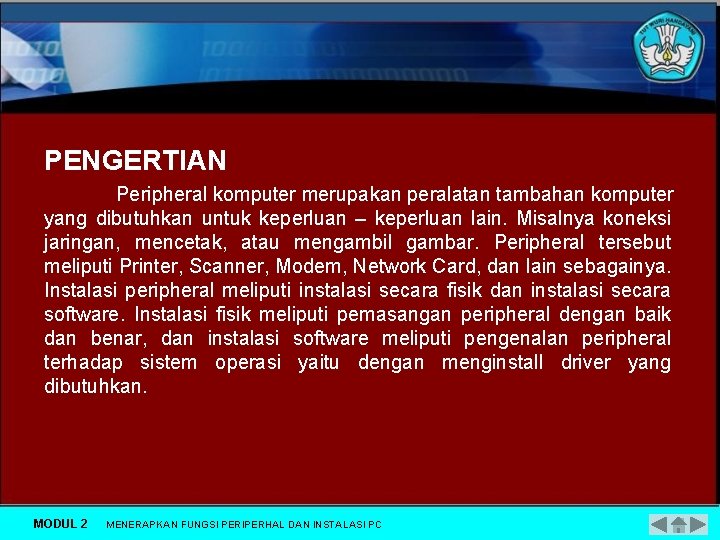 TUT WURI HANDAYANI

PENGERTIAN

Peripheral komputer merupakan peralatan tambahan komputer yang dibutuhkan untuk keperluan – keperluan lain. Misalnya koneksi jaringan, mencetak, atau mengambil gambar. Peripheral tersebut meliputi Printer, Scanner, Modem, Network Card, dan lain sebagainya. Instalasi peripheral meliputi instalasi secara fisik dan instalasi secara software. Instalasi fisik meliputi pemasangan peripheral dengan baik dan benar, dan instalasi software meliputi pengenalan peripheral terhadap sistem operasi yaitu dengan menginstall driver yang dibutuhkan.

MODUL 2 MENERAPKAN FUNGSI PERIPERHAL DAN INSTALASI PC